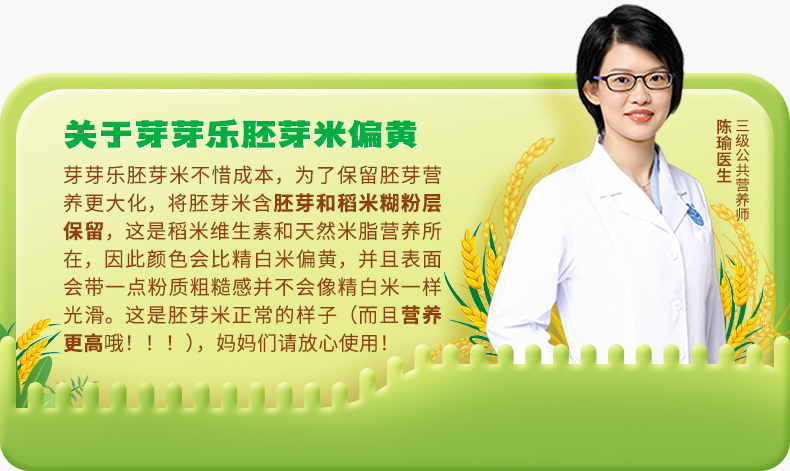 关于芽芽乐胚芽米偏黄

芽芽乐胚芽米不惜成本，为了保留胚芽营养更大化，将胚芽米含胚芽和稻米糊粉层保留，这是稻米维生素和天然米脂营养所在，因此颜色会比精白米偏黄，并且表面会带一点粉质粗糙感并不会像精白米一样光滑。这是胚芽米正常的样子（而且营养更高哦！！！），妈妈们请放心使用！

陈瑜医生
三级公共营养师